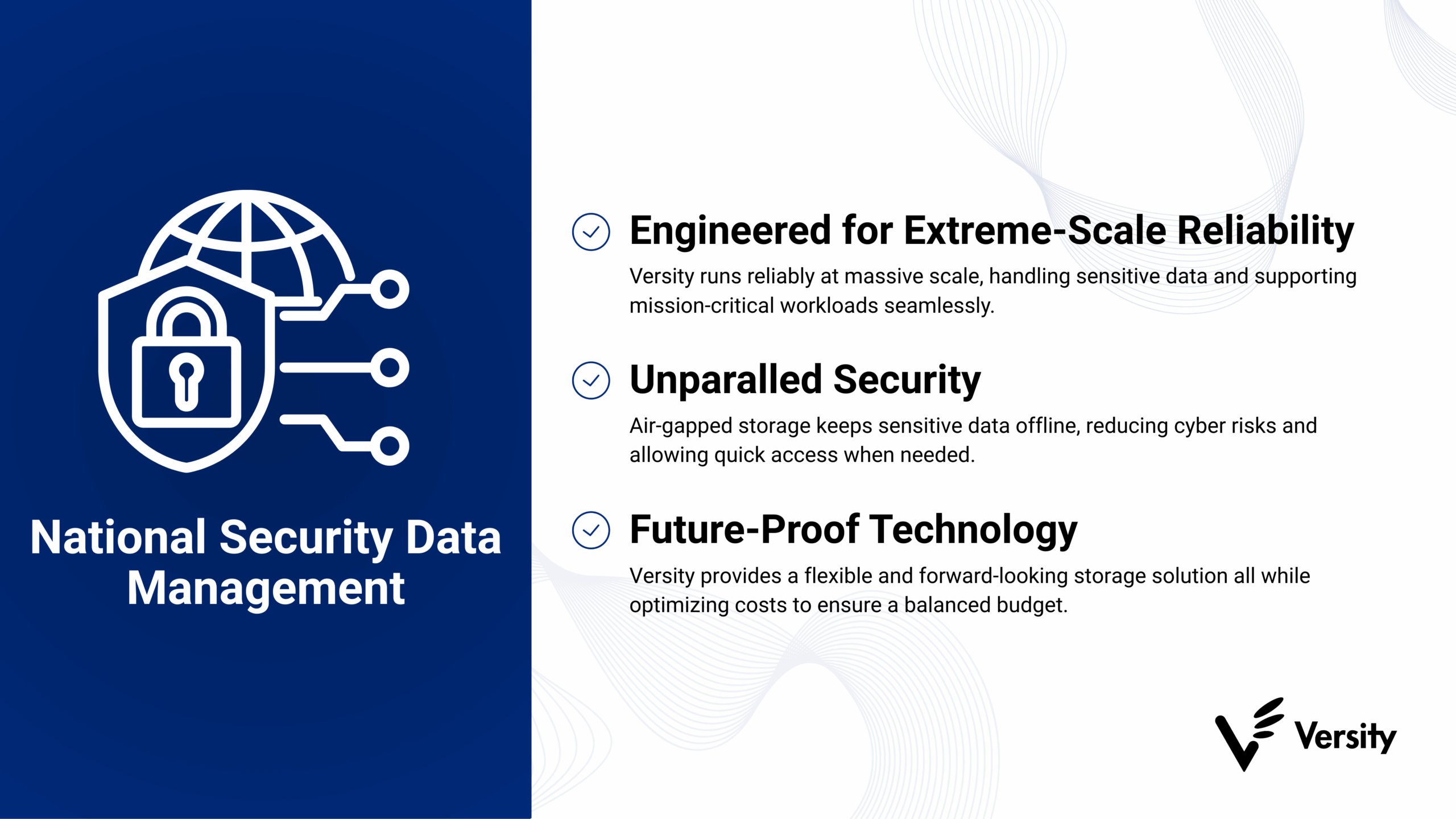 National Security Data Management

Engineered for Extreme-Scale Reliability

Versity runs reliably at massive scale, handling sensitive data and supporting mission-critical workloads seamlessly.

Unparalled Security

Air-gapped storage keeps sensitive data offline, reducing cyber risks and allowing quick access when needed.

Future-Proof Technology

Versity provides a flexible and forward-looking storage solution all while optimizing costs to ensure a balanced budget.

Versity